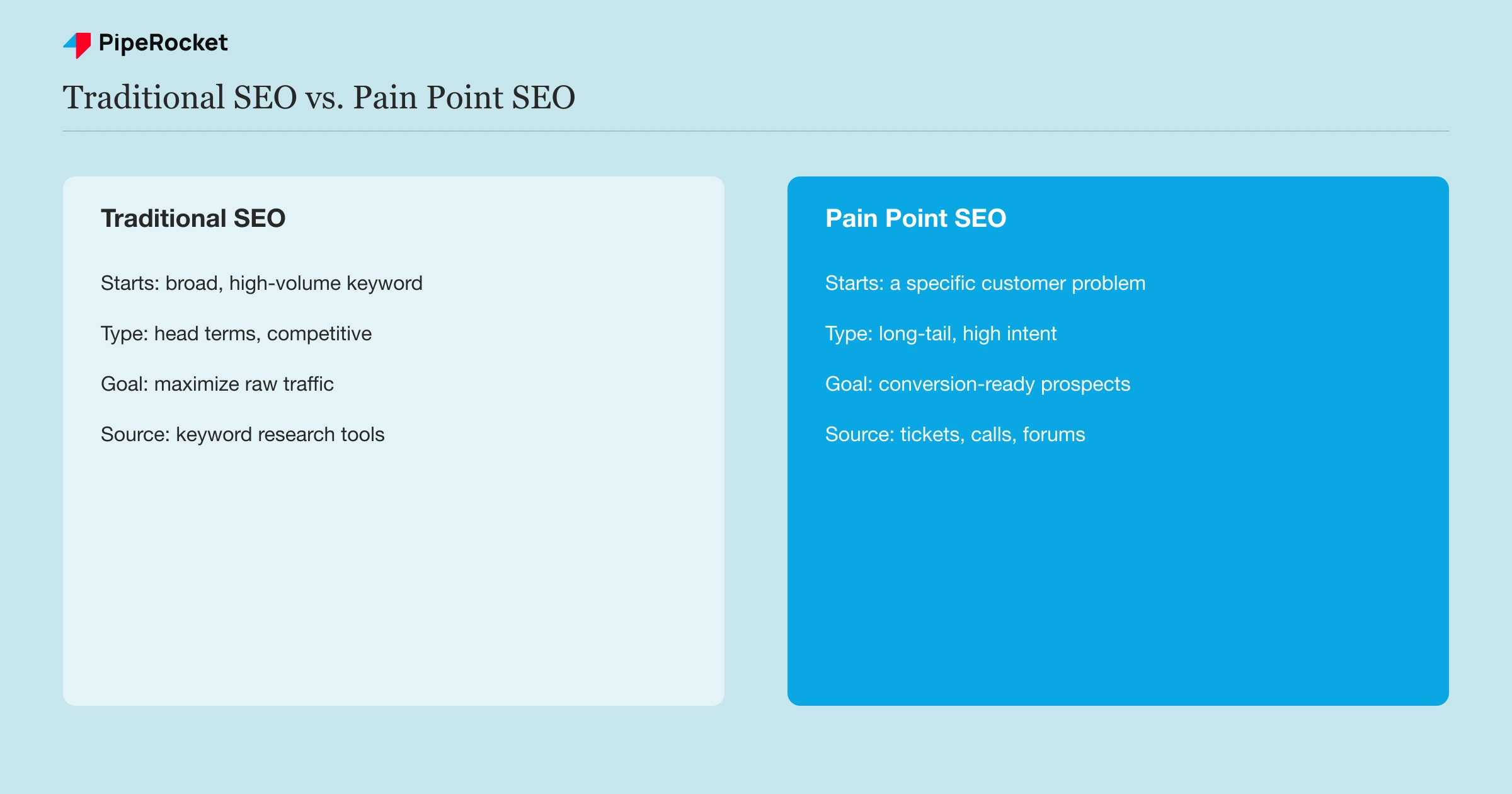 PipeRocket

Traditional SEO vs. Pain Point SEO

Traditional SEO

Starts: broad, high-volume keyword

Type: head terms, competitive

Goal: maximize raw traffic

Source: keyword research tools

Pain Point SEO

Starts: a specific customer problem

Type: long-tail, high intent

Goal: conversion-ready prospects

Source: tickets, calls, forums